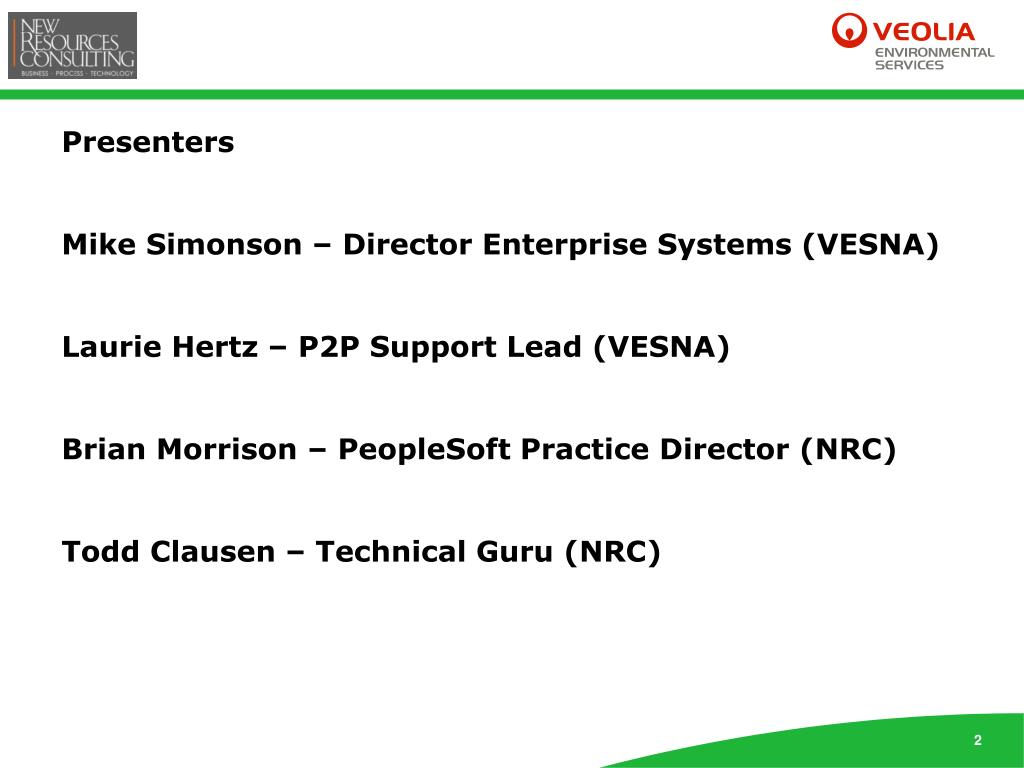 NEW RESOURCES CONSULTING
BUSINESS · PROCESS · TECHNOLOGY

VEOLIA
ENVIRONMENTAL SERVICES

Presenters

Mike Simonson – Director Enterprise Systems (VESNA)

Laurie Hertz – P2P Support Lead (VESNA)

Brian Morrison – PeopleSoft Practice Director (NRC)

Todd Clausen – Technical Guru (NRC)

2